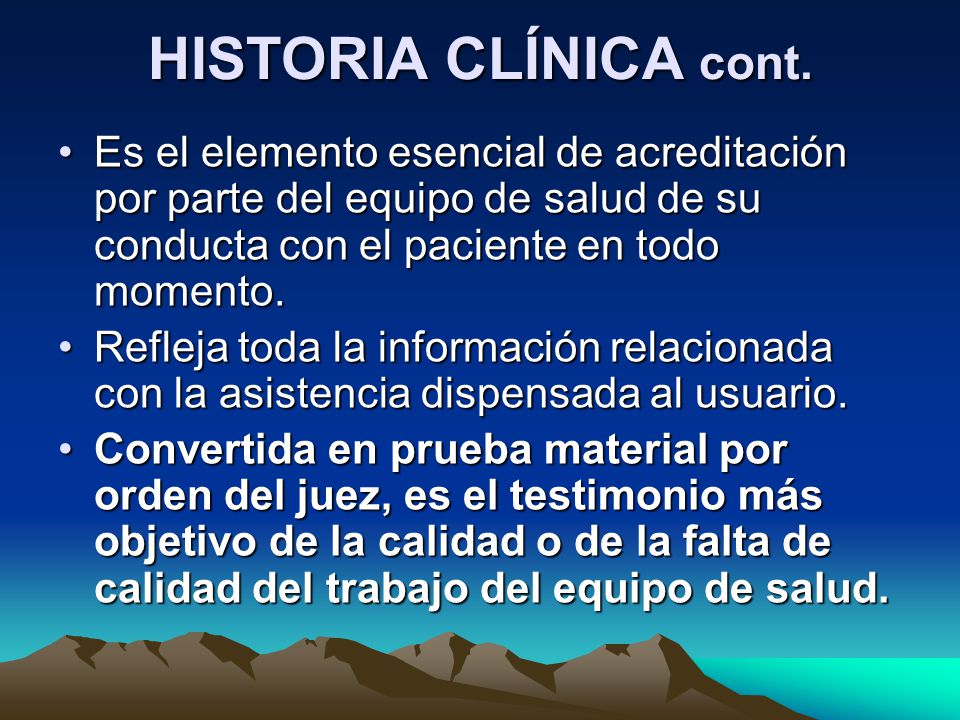 HISTORIA CLÍNICA cont.

• Es el elemento esencial de acreditación por parte del equipo de salud de su conducta con el paciente en todo momento.

• Refleja toda la información relacionada con la asistencia dispensada al usuario.

• Convertida en prueba material por orden del juez, es el testimonio más objetivo de la calidad o de la falta de calidad del trabajo del equipo de salud.